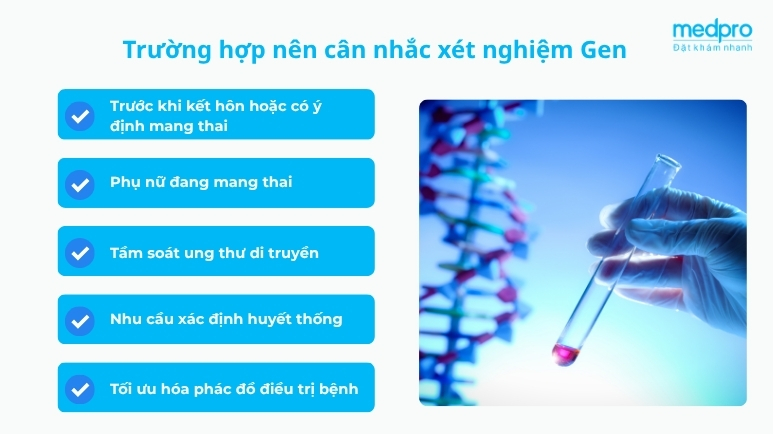 medpro
Đặt khám nhanh

Trường hợp nên cân nhắc xét nghiệm Gen

Trước khi kết hôn hoặc có ý định mang thai

Phụ nữ đang mang thai

Tầm soát ung thư di truyền

Nhu cầu xác định huyết thống

Tối ưu hóa phác đồ điều trị bệnh